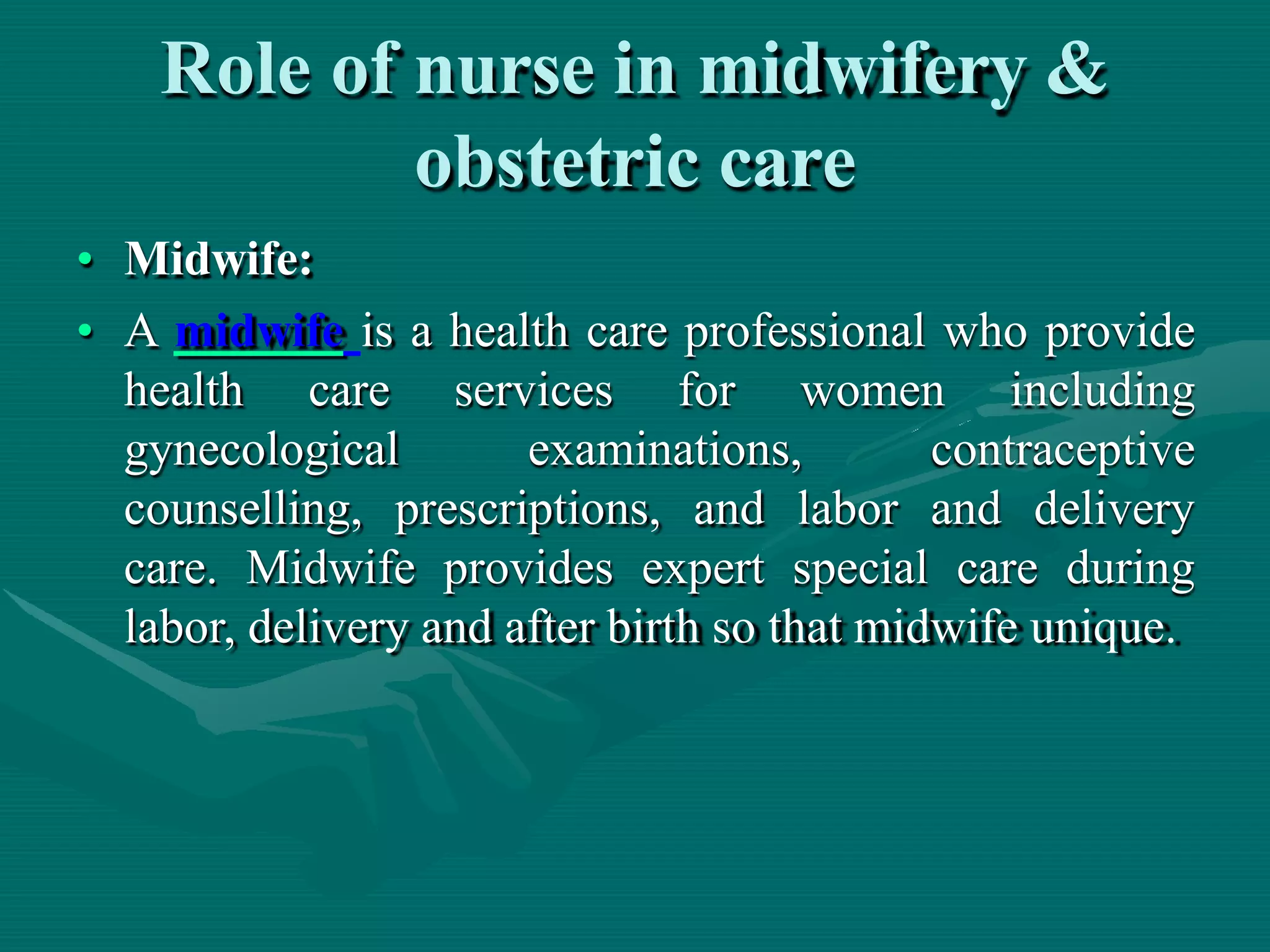 Role of nurse in midwifery & obstetric care

• Midwife:

• A midwife is a health care professional who provide health care services for women including gynecological examinations, contraceptive counselling, prescriptions, and labor and delivery care. Midwife provides expert special care during labor, delivery and after birth so that midwife unique.